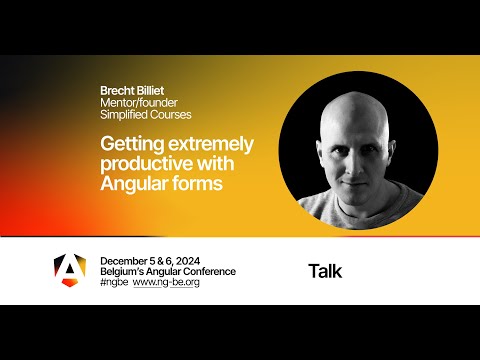 Brecht Billiet
Mentor/founder
Simplified Courses

Getting extremely productive with Angular forms

A

December 5 & 6, 2024
Belgium's Angular Conference
#ngbe www.ng-be.org

Talk